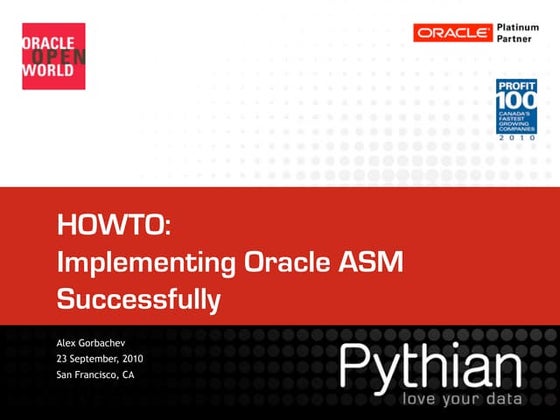 ORACLE
OPEN
WORLD

ORACLE Platinum Partner

PROFIT 100
CANADA'S FASTEST GROWING COMPANIES
2010

HOWTO:
Implementing Oracle ASM Successfully

Alex Gorbachev
23 September, 2010
San Francisco, CA

Pythian
love your data